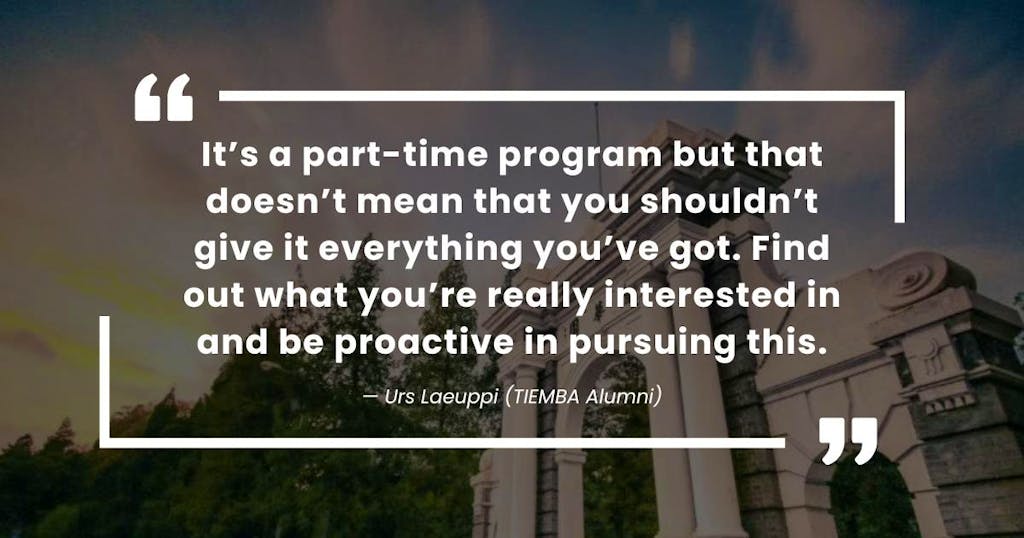 “

It’s a part-time program but that doesn’t mean that you shouldn’t give it everything you’ve got. Find out what you’re really interested in and be proactive in pursuing this.

— Urs Laeuppi (TIEMBA Alumni)

”